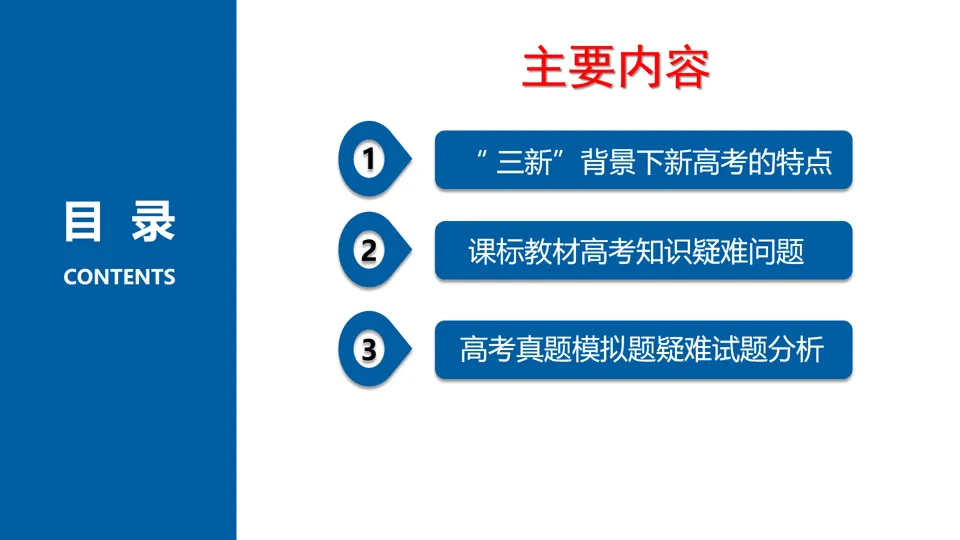 目 录
CONTENTS

主要内容

1
“三新”背景下新高考的特点

2
课标教材高考知识疑难问题

3
高考真题模拟题疑难试题分析